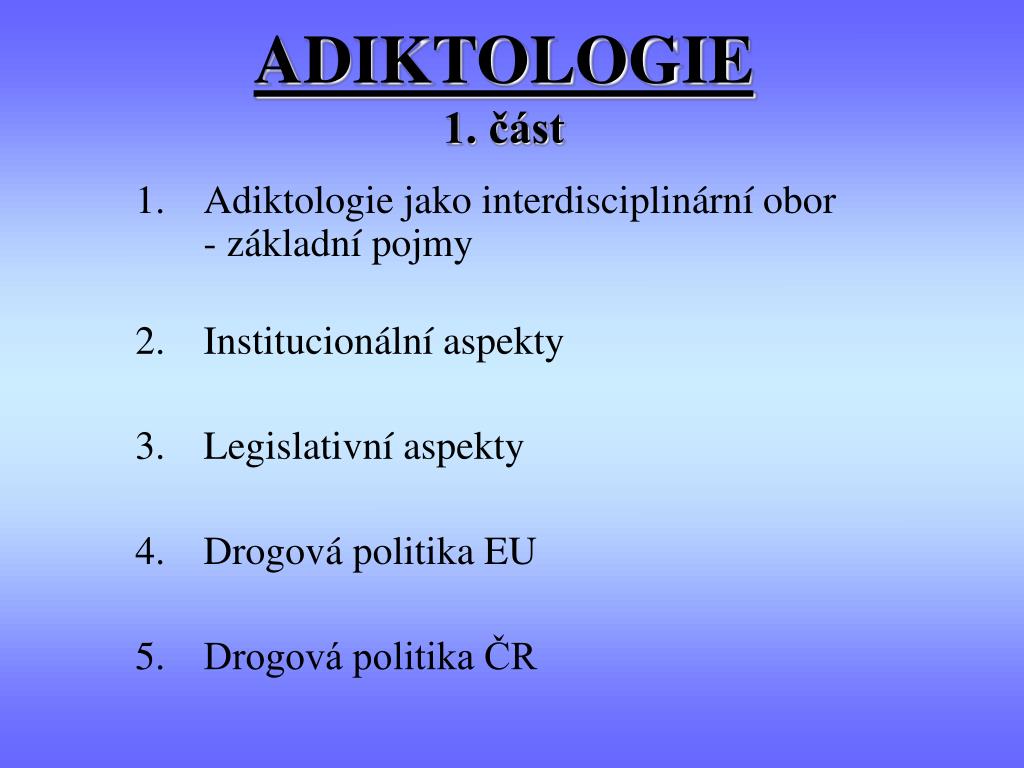 ADIKTOLOGIE
1. část

1. Adiktologie jako interdisciplinární obor - základní pojmy

2. Institucionální aspekty

3. Legislativní aspekty

4. Drogová politika EU

5. Drogová politika ČR